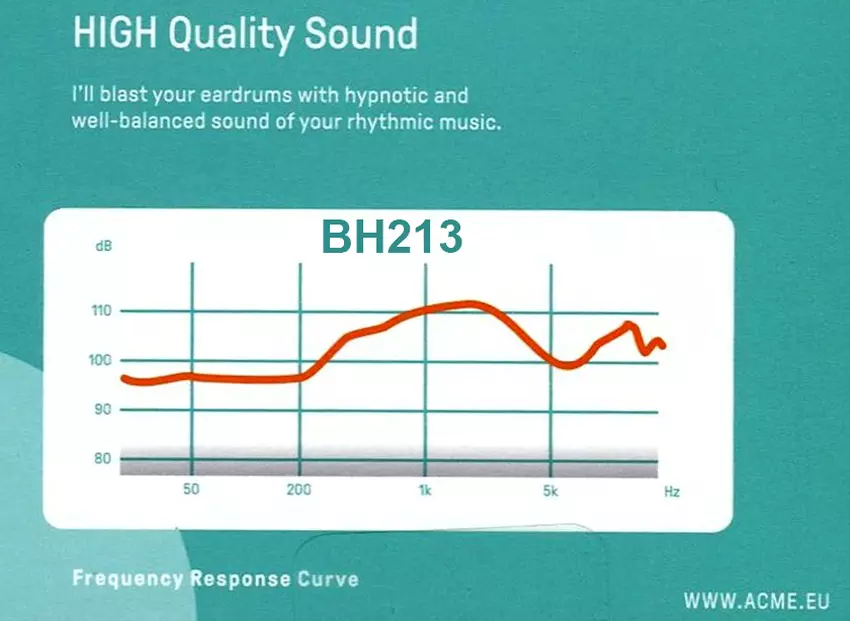 HIGH Quality Sound

I'll blast your eardrums with hypnotic and well-balanced sound of your rhythmic music.

BH213

dB

110

100

90

80

50

200

1k

5k

Hz

Frequency Response Curve

WWW.ACME.EU